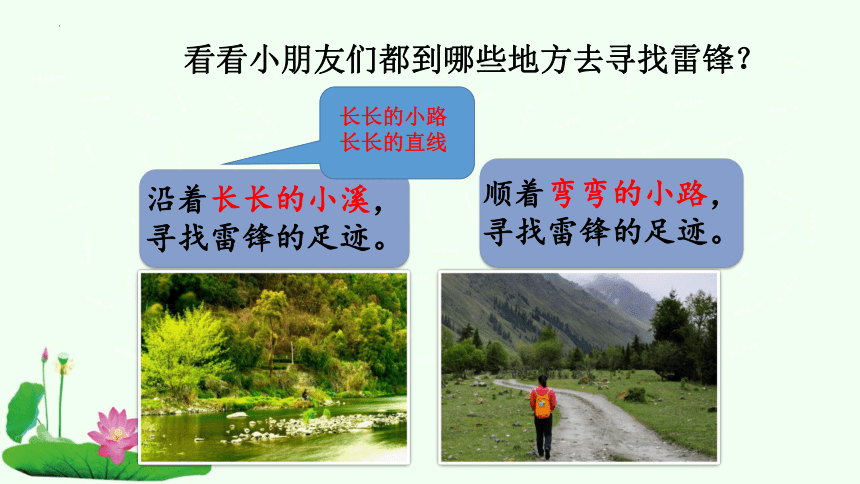 看看小朋友们都到哪些地方去寻找雷锋？

长长的小路
长长的直线

沿着长长的小溪，寻找雷锋的足迹。

顺着弯弯的小路，寻找雷锋的足迹。